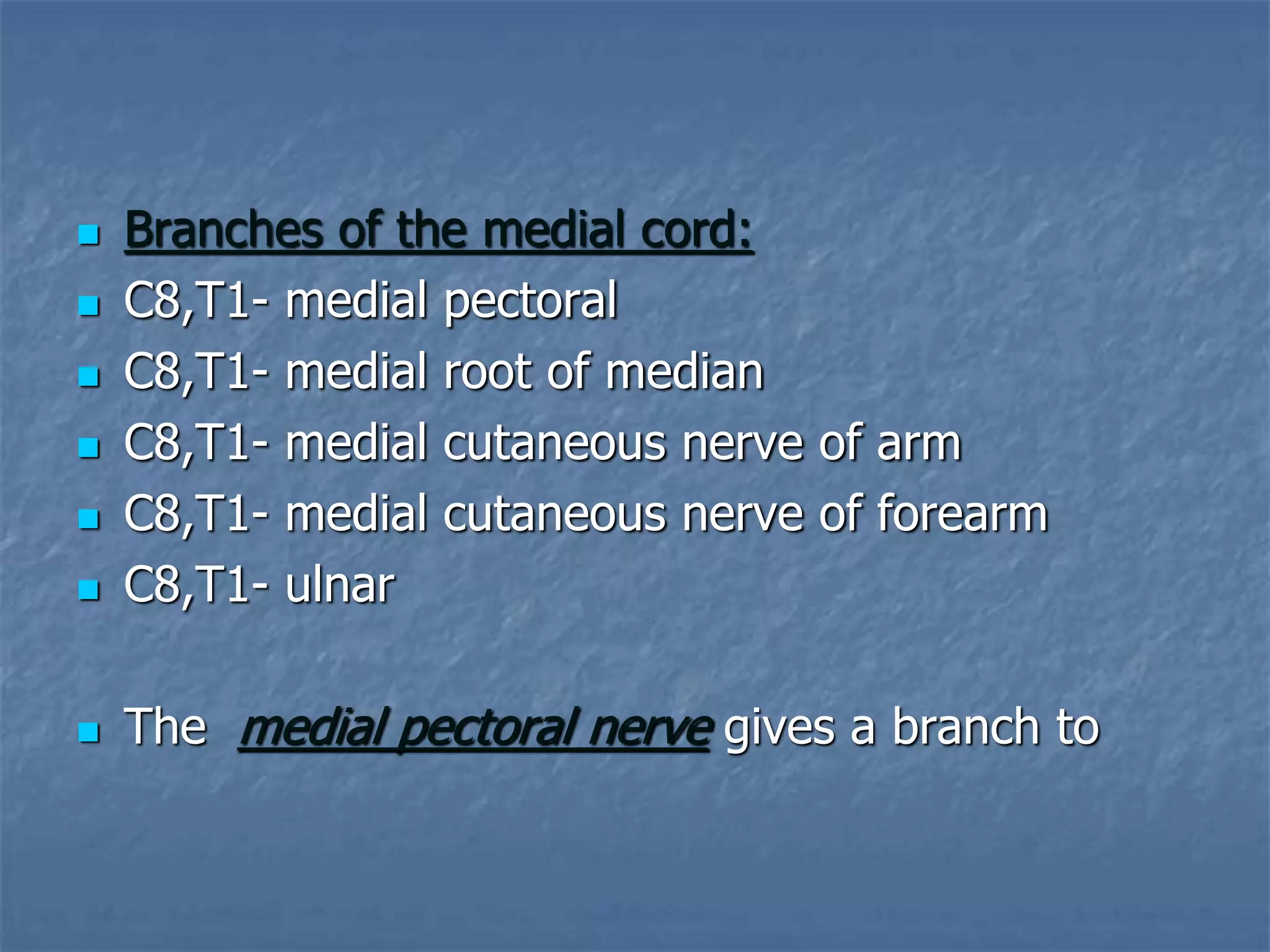 Branches of the medial cord:
C8,T1- medial pectoral
C8,T1- medial root of median
C8,T1- medial cutaneous nerve of arm
C8,T1- medial cutaneous nerve of forearm
C8,T1- ulnar

The medial pectoral nerve gives a branch to